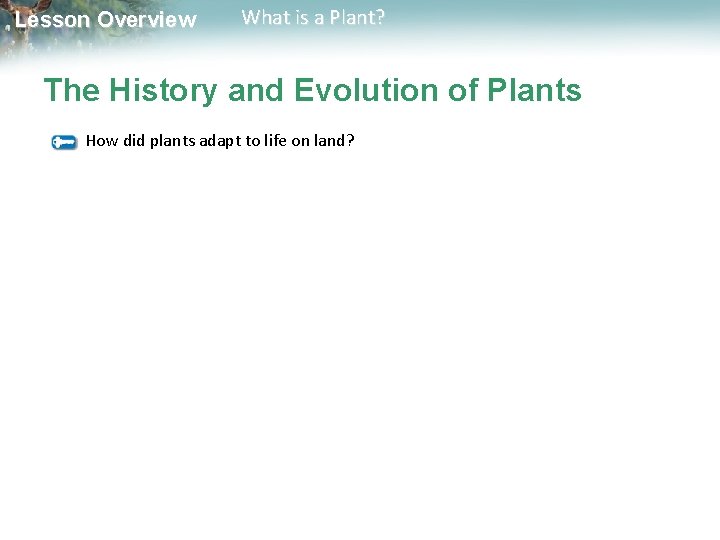 Lesson Overview What is a Plant?

The History and Evolution of Plants

How did plants adapt to life on land?